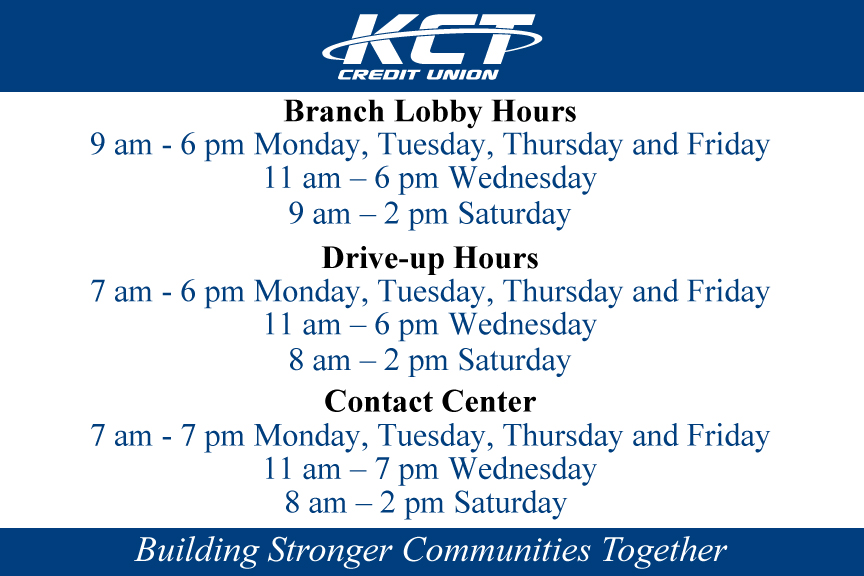 KCT
CREDIT UNION

Branch Lobby Hours
9 am - 6 pm Monday, Tuesday, Thursday and Friday
11 am – 6 pm Wednesday
9 am – 2 pm Saturday

Drive-up Hours
7 am - 6 pm Monday, Tuesday, Thursday and Friday
11 am – 6 pm Wednesday
8 am – 2 pm Saturday

Contact Center
7 am - 7 pm Monday, Tuesday, Thursday and Friday
11 am – 7 pm Wednesday
8 am – 2 pm Saturday

Building Stronger Communities Together